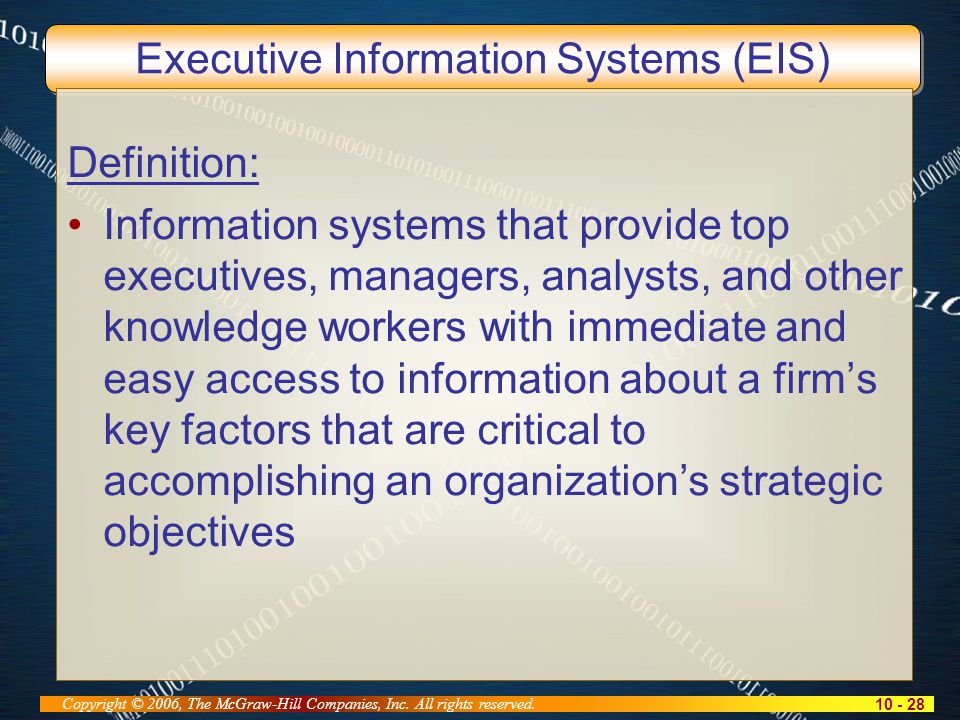 Executive Information Systems (EIS)

Definition:

• Information systems that provide top executives, managers, analysts, and other knowledge workers with immediate and easy access to information about a firm's key factors that are critical to accomplishing an organization's strategic objectives

Copyright © 2006, The McGraw-Hill Companies, Inc. All rights reserved.

10 - 28